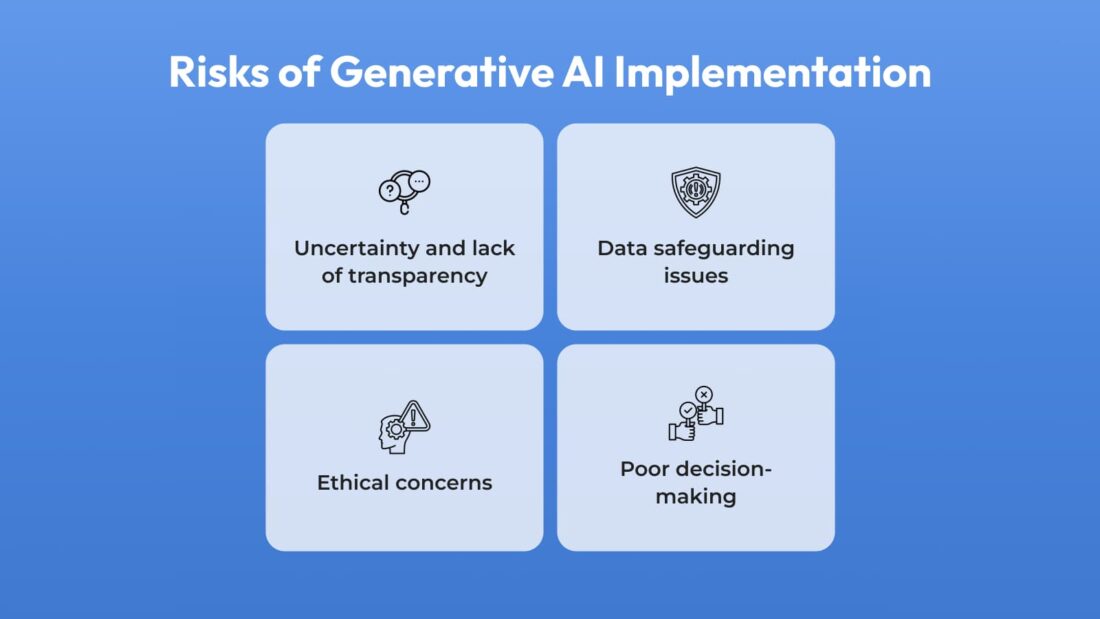 Risks of Generative AI Implementation

Uncertainty and lack of transparency

Data safeguarding issues

Ethical concerns

Poor decision-making